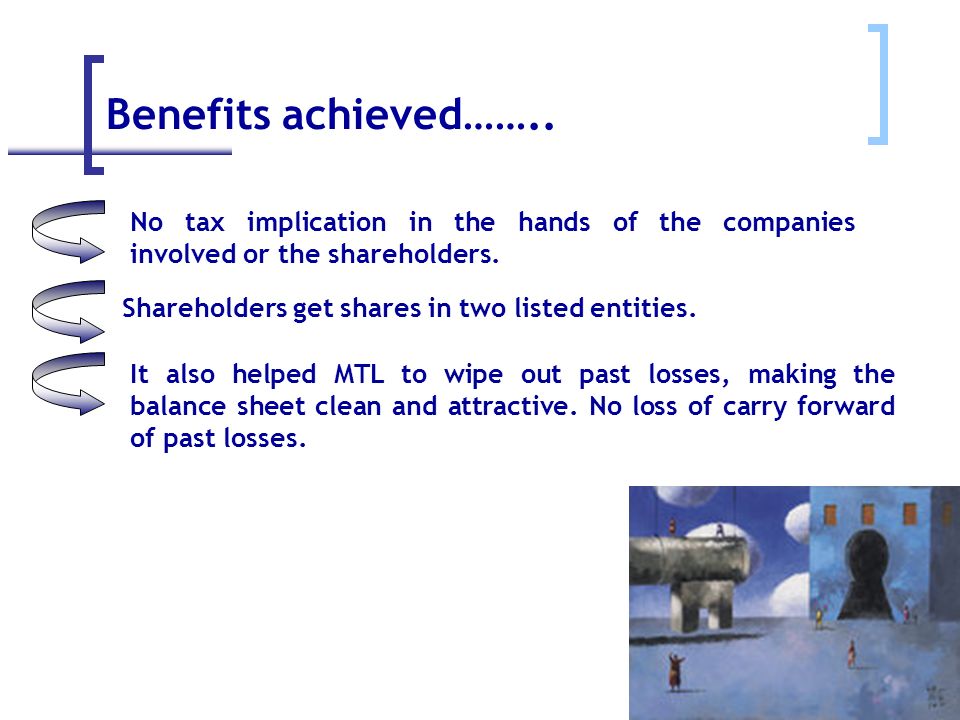 Benefits achieved……..

No tax implication in the hands of the companies involved or the shareholders.

Shareholders get shares in two listed entities.

It also helped MTL to wipe out past losses, making the balance sheet clean and attractive. No loss of carry forward of past losses.